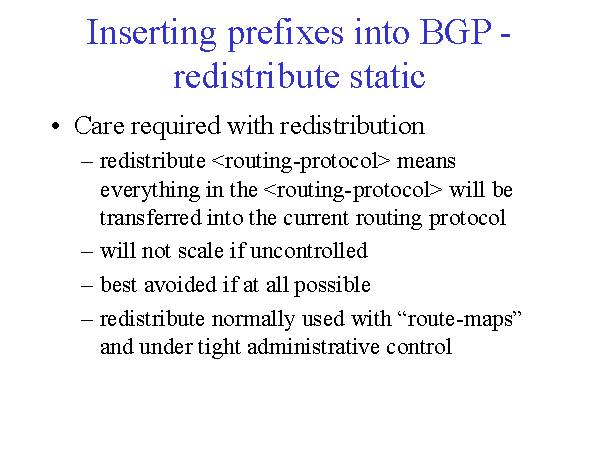 Inserting prefixes into BGP - redistribute static

• Care required with redistribution

– redistribute <routing-protocol> means everything in the <routing-protocol> will be transferred into the current routing protocol

– will not scale if uncontrolled

– best avoided if at all possible

– redistribute normally used with “route-maps” and under tight administrative control